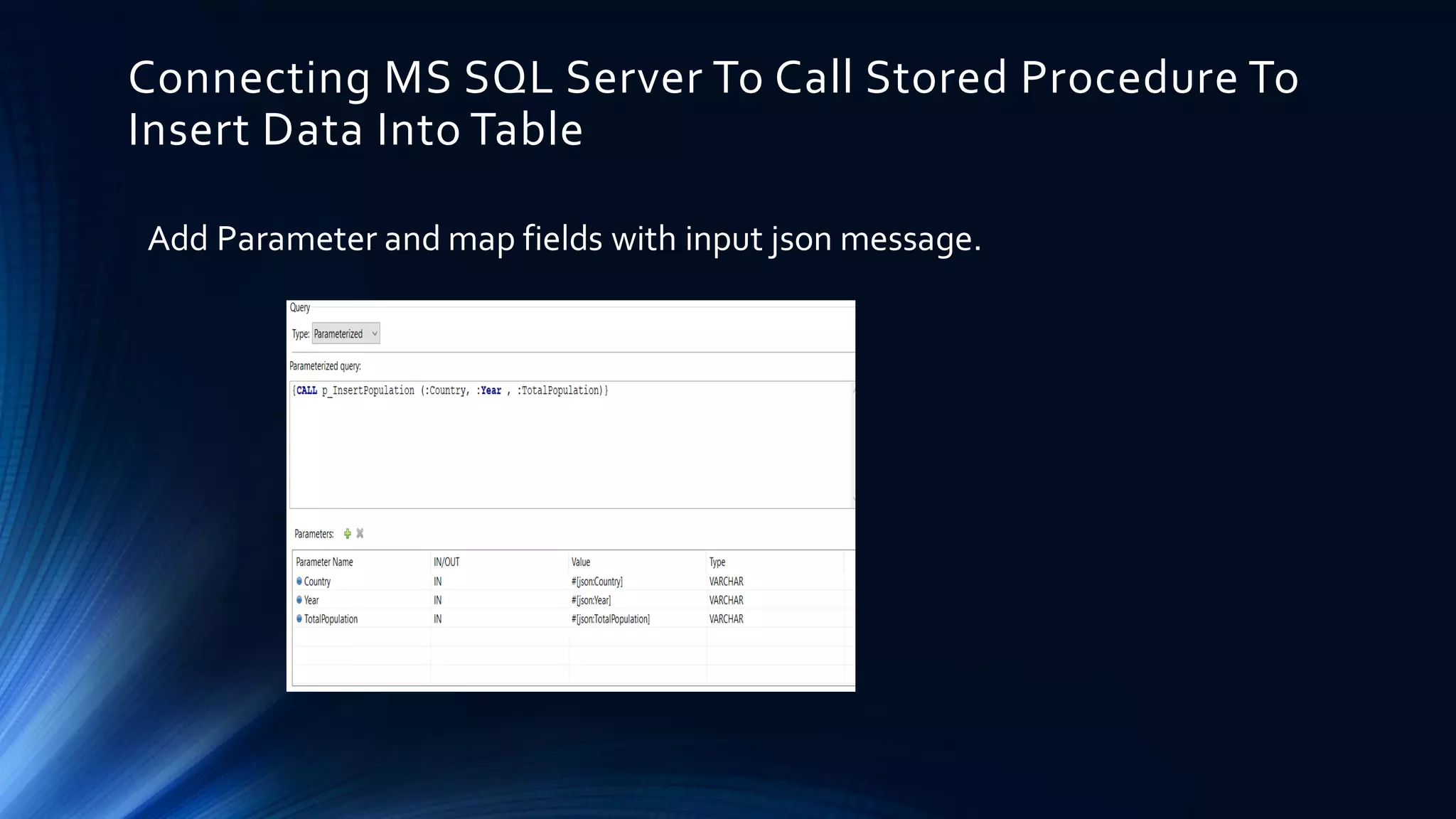 Connecting MS SQL Server To Call Stored Procedure To Insert Data Into Table

Add Parameter and map fields with input json message.

Query

Type: Parameterized

Parameterized query:

{CALL p_InsertPopulation (:Country, :Year , :TotalPopulation)}

Parameters:

| Parameter Name | IN/OUT | Value | Type |
|---|---|---|---|
| Country | IN | #[json:Country] | VARCHAR |
| Year | IN | #[json:Year] | VARCHAR |
| TotalPopulation | IN | #[json:TotalPopulation] | VARCHAR |